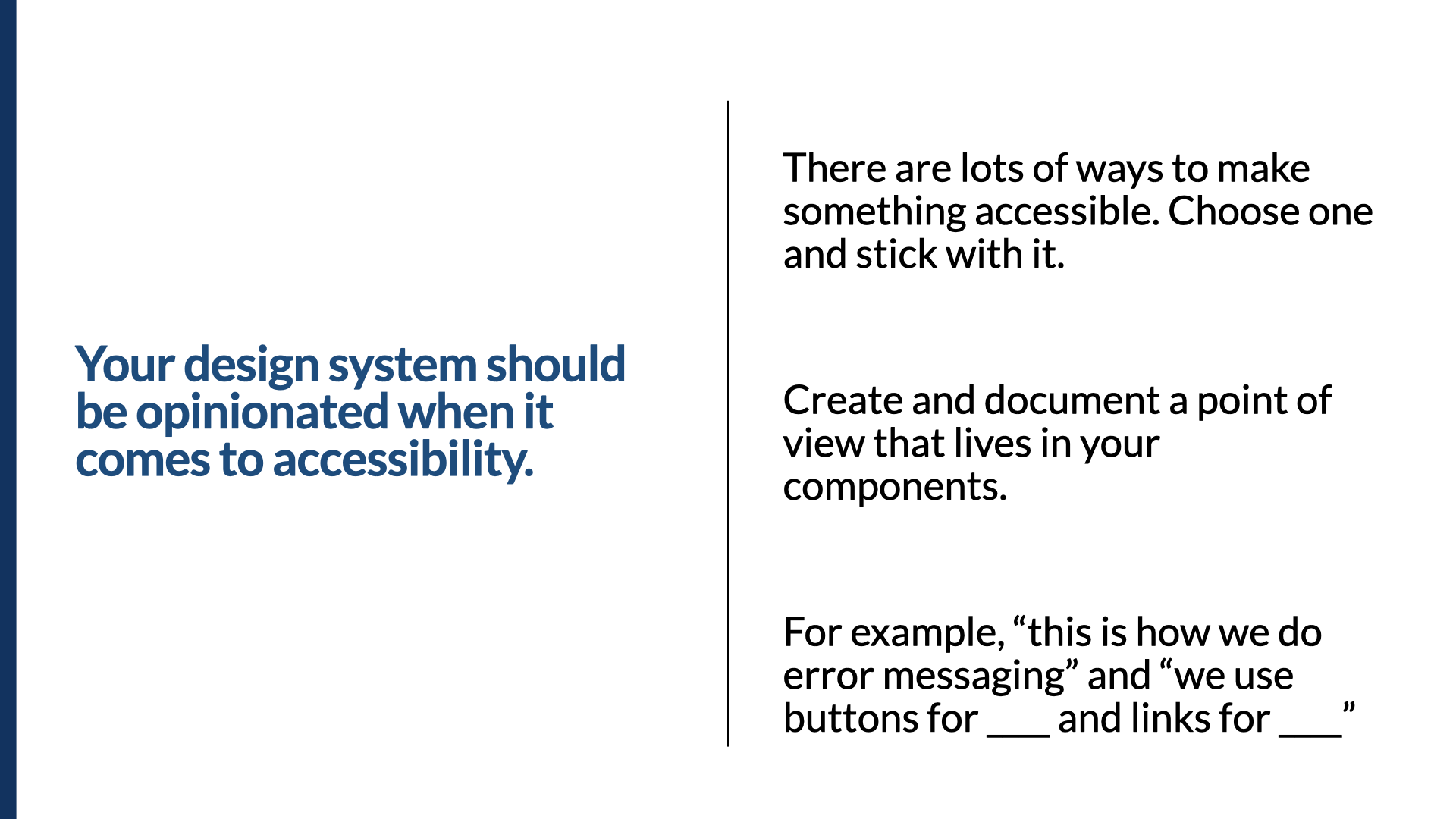 Your design system should be opinionated when it comes to accessibility.

There are lots of ways to make something accessible. Choose one and stick with it.

Create and document a point of view that lives in your components.

For example, “this is how we do error messaging” and “we use buttons for ___ and links for ___”